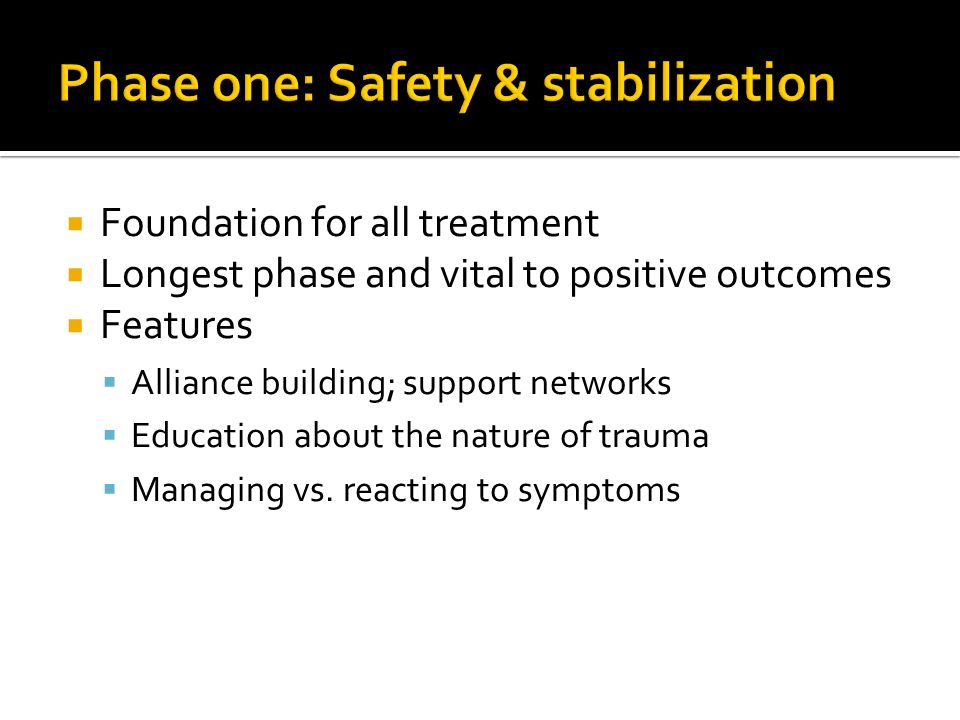 Phase one: Safety & stabilization

- Foundation for all treatment
- Longest phase and vital to positive outcomes
- Features
  - Alliance building; support networks
  - Education about the nature of trauma
  - Managing vs. reacting to symptoms